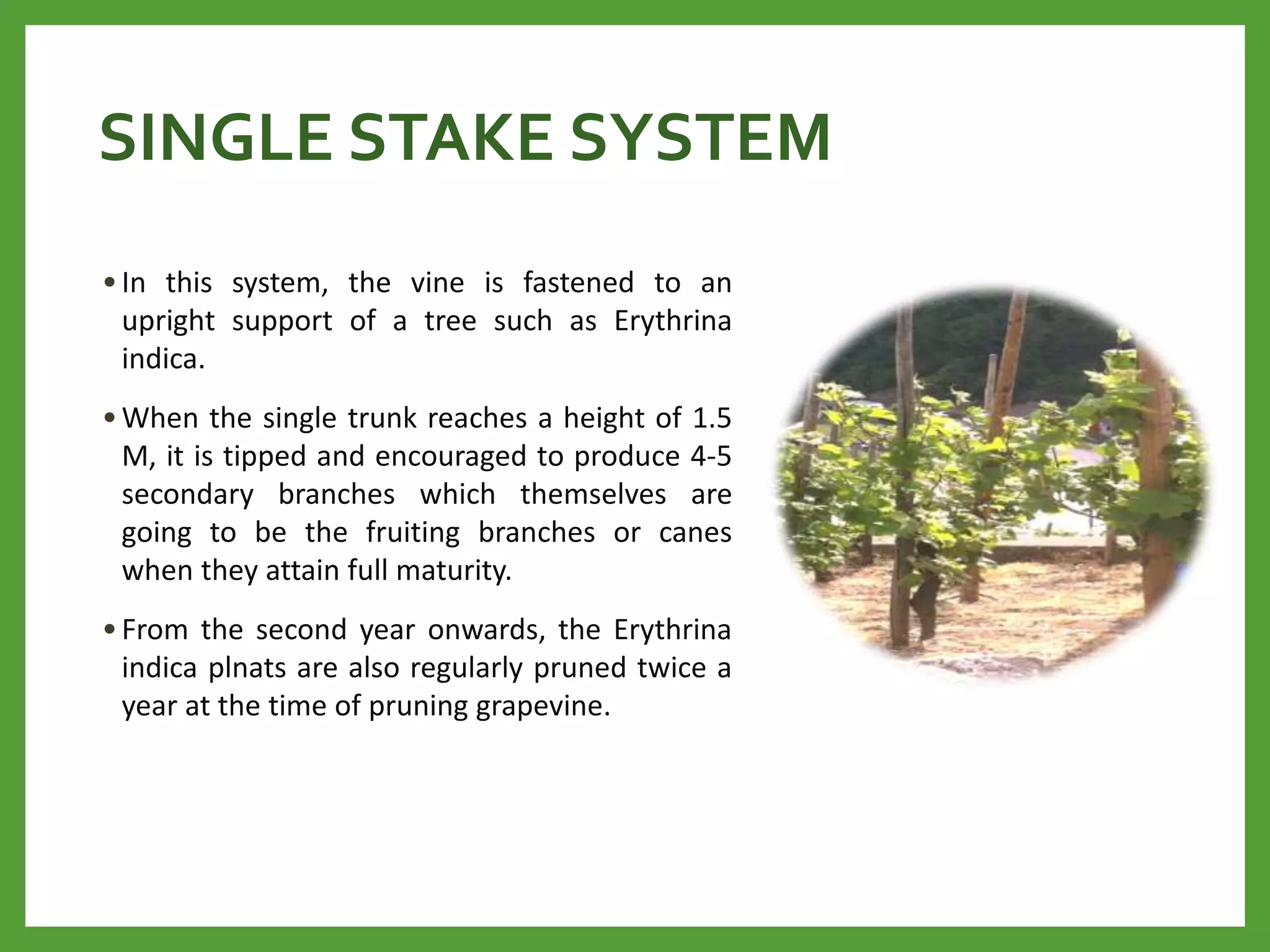 SINGLE STAKE SYSTEM

• In this system, the vine is fastened to an upright support of a tree such as Erythrina indica.

• When the single trunk reaches a height of 1.5 M, it is tipped and encouraged to produce 4-5 secondary branches which themselves are going to be the fruiting branches or canes when they attain full maturity.

• From the second year onwards, the Erythrina indica plnats are also regularly pruned twice a year at the time of pruning grapevine.